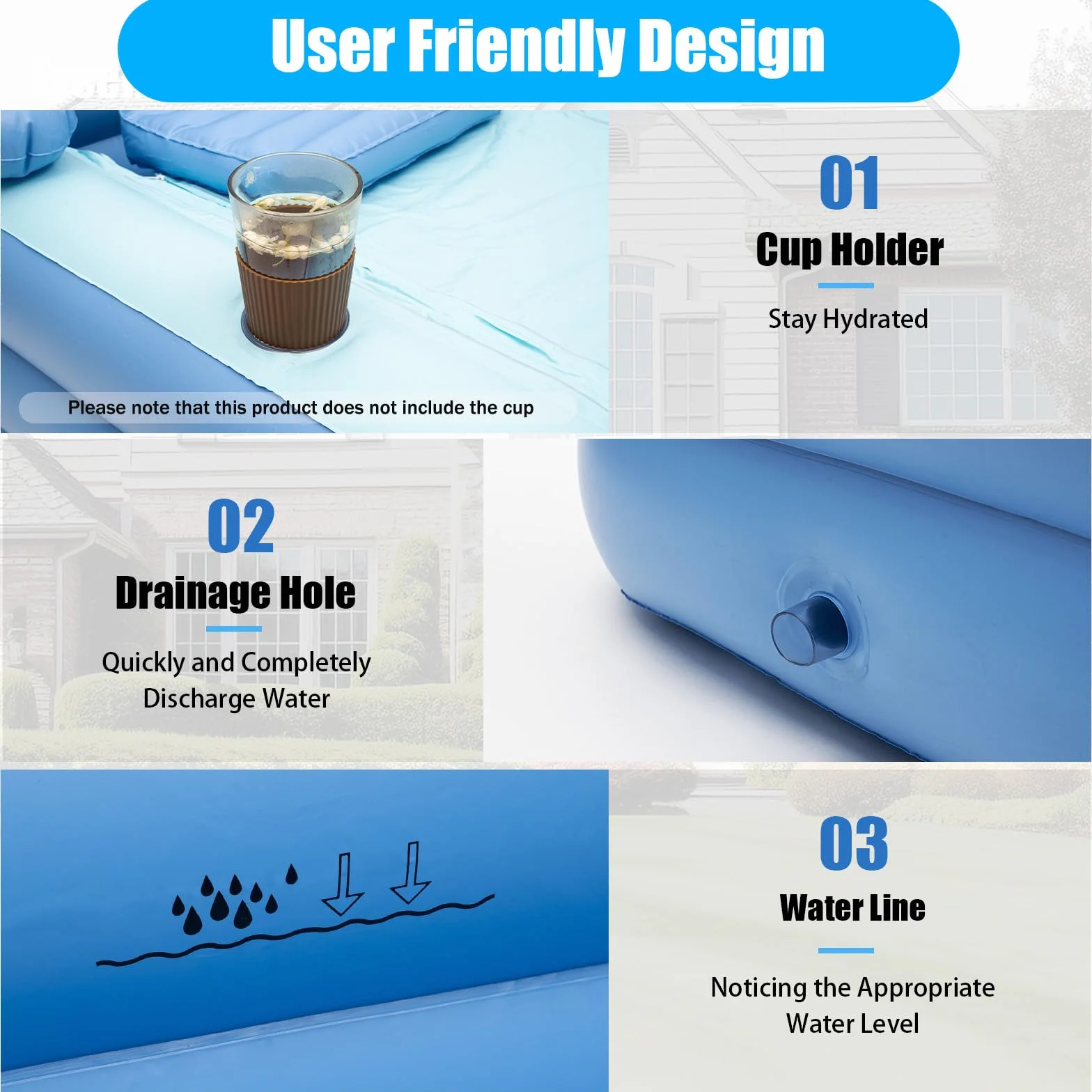 User Friendly Design

Please note that this product does not include the cup

01

Cup Holder

Stay Hydrated

02

Drainage Hole

Quickly and Completely Discharge Water

03

Water Line

Noticing the Appropriate Water Level